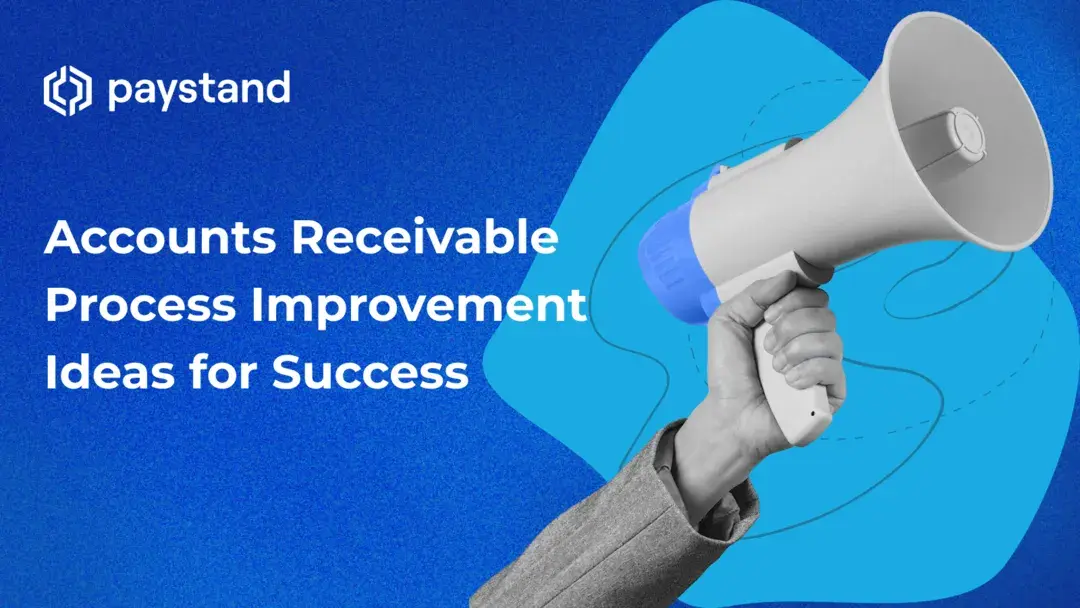 paystand

Accounts Receivable Process Improvement Ideas for Success